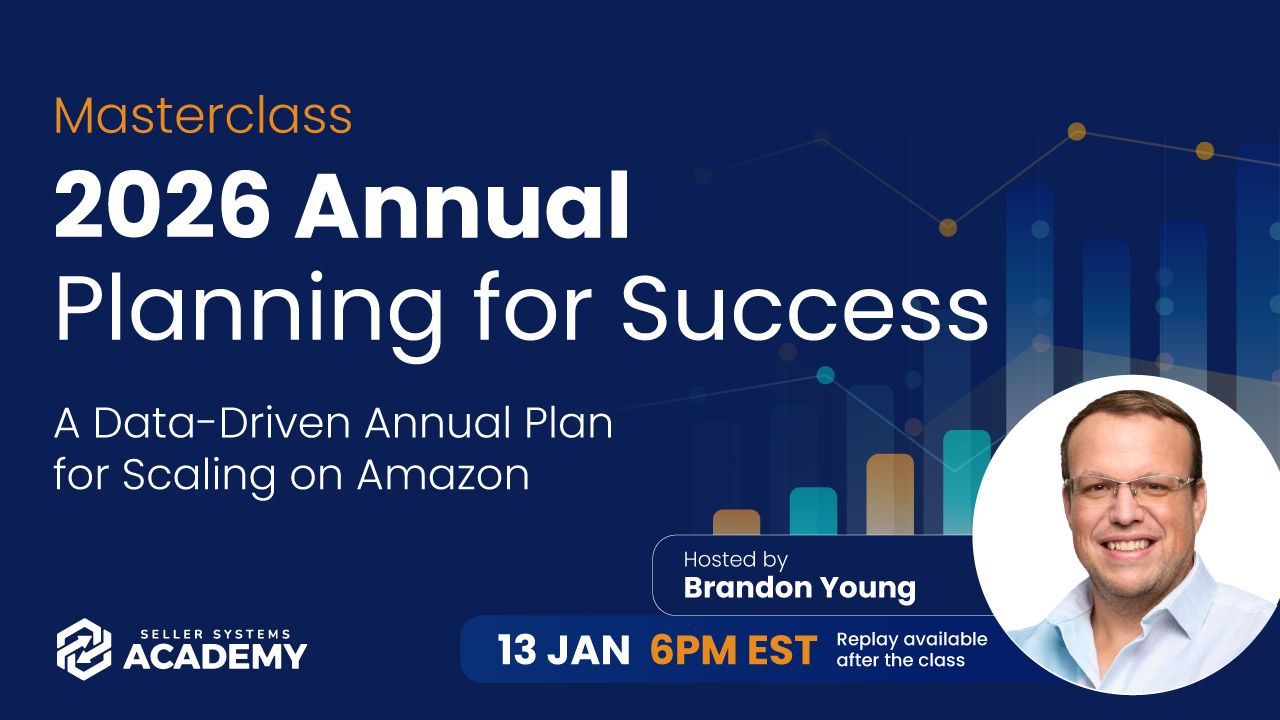 Masterclass

2026 Annual Planning for Success

A Data-Driven Annual Plan for Scaling on Amazon

Hosted by
Brandon Young

SELLER SYSTEMS
ACADEMY

13 JAN 6PM EST Replay available after the class